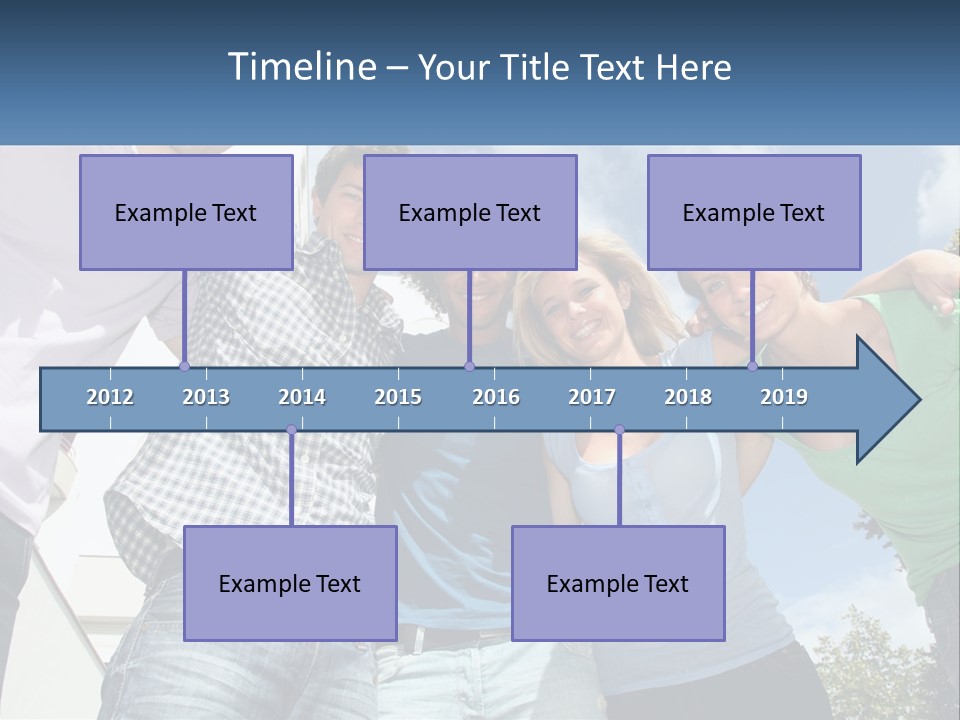 Timeline – Your Title Text Here

Example Text

Example Text

Example Text

2012 2013 2014 2015 2016 2017 2018 2019

Example Text

Example Text